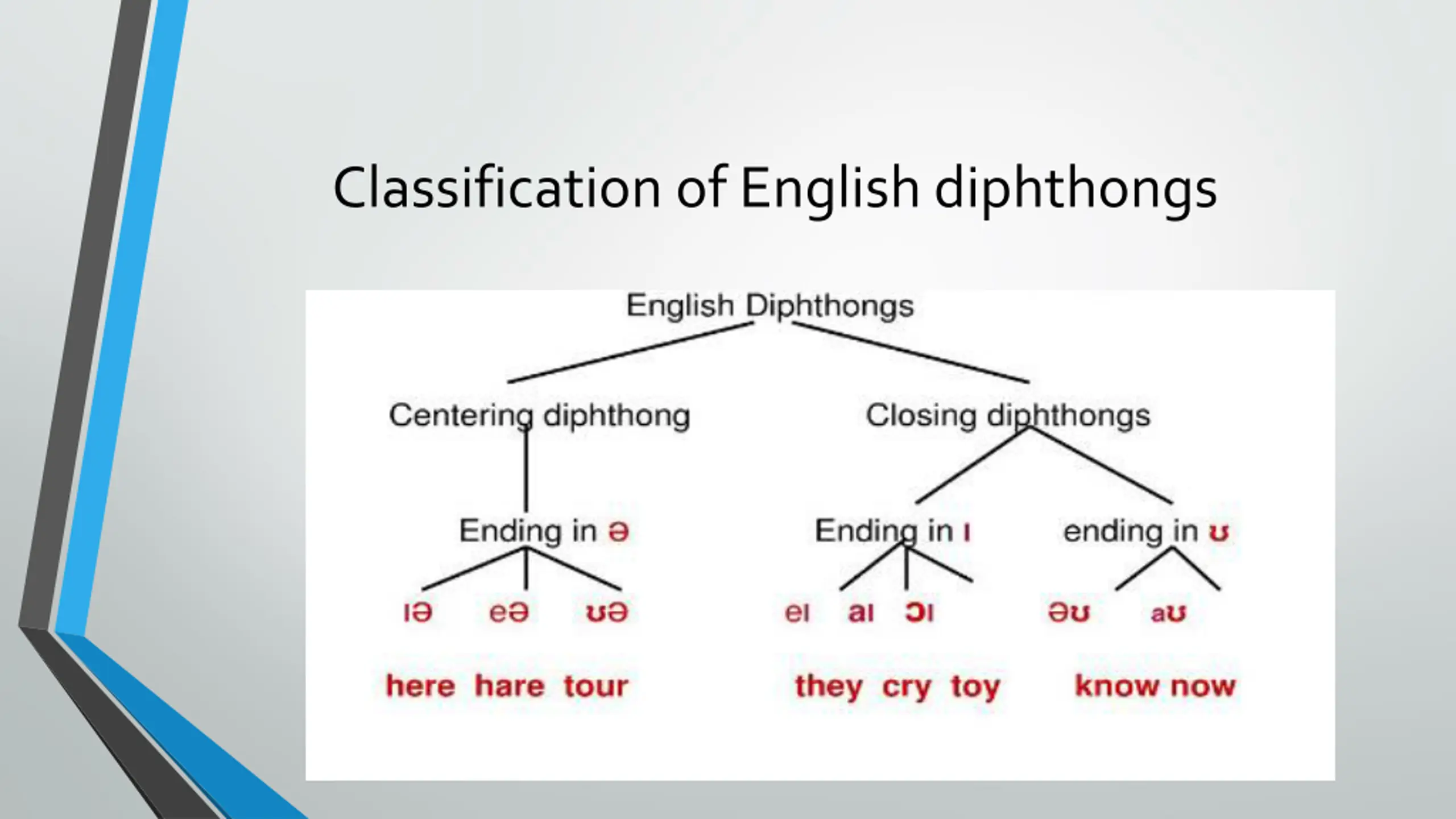 Classification of English diphthongs

English Diphthongs

Centering diphthong

Closing diphthongs

Ending in ə

Ending in ɪ

ending in ʊ

ɪə eə ʊə

eɪ aɪ ɔɪ

əʊ aʊ

here hare tour

they cry toy

know now